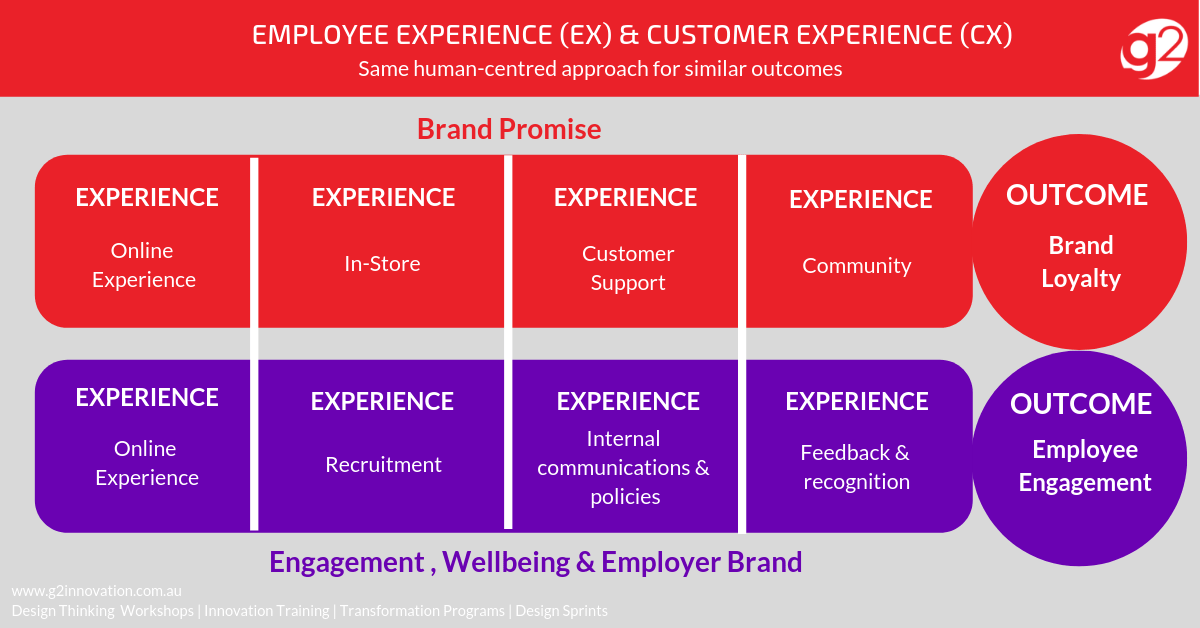 EMPLOYEE EXPERIENCE (EX) & CUSTOMER EXPERIENCE (CX)
Same human-centred approach for similar outcomes

g2

Brand Promise

EXPERIENCE
Online Experience

EXPERIENCE
In-Store

EXPERIENCE
Customer Support

EXPERIENCE
Community

OUTCOME
Brand Loyalty

EXPERIENCE
Online Experience

EXPERIENCE
Recruitment

EXPERIENCE
Internal communications & policies

EXPERIENCE
Feedback & recognition

OUTCOME
Employee Engagement

Engagement , Wellbeing & Employer Brand

www.g2innovation.com.au
Design Thinking Workshops | Innovation Training | Transformation Programs | Design Sprints